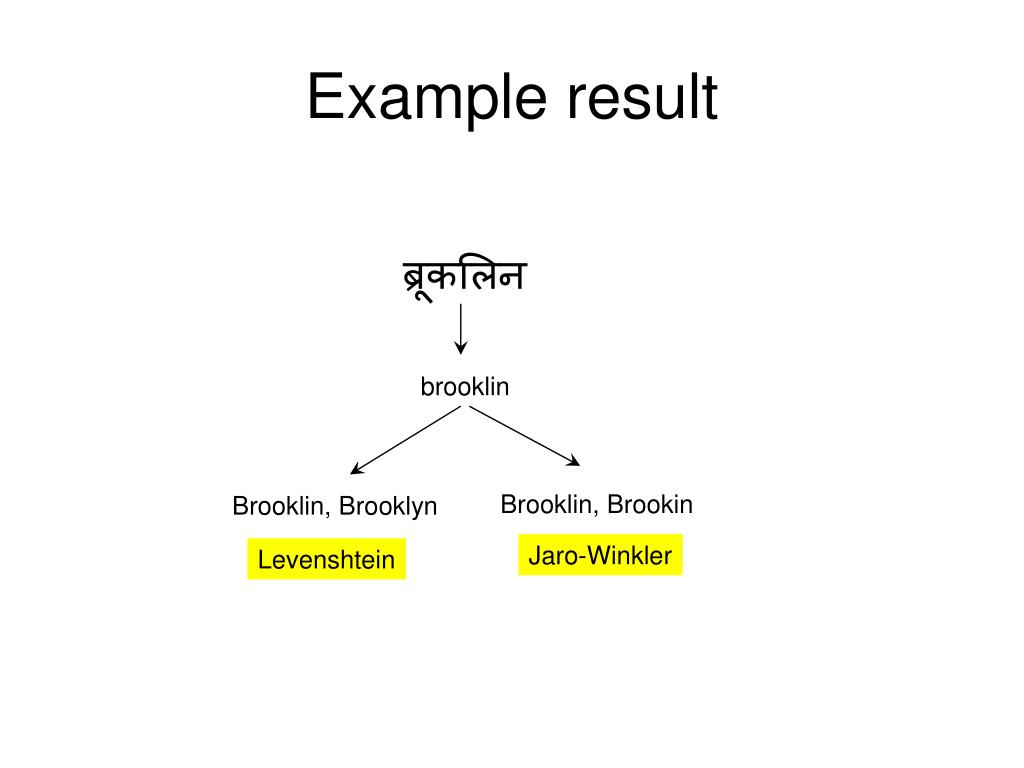 Example result

ब्रूकलिन

brooklin

Brooklin, Brooklyn

Levenshtein

Brooklin, Brookin

Jaro-Winkler